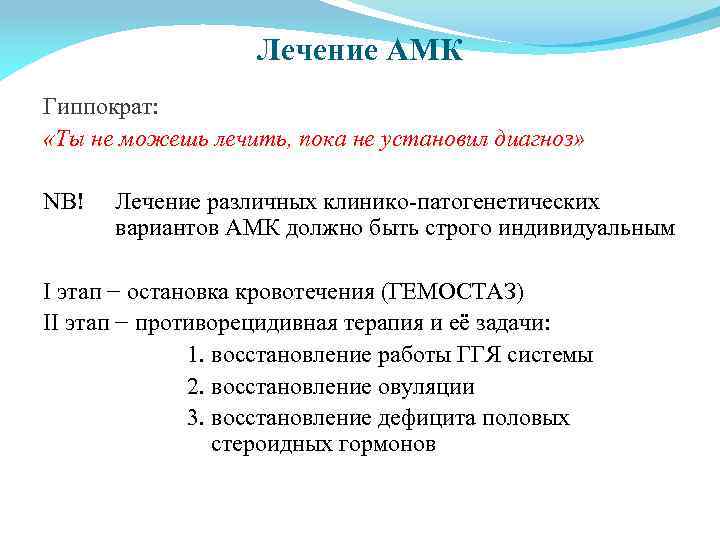 Лечение АМК

Гиппократ:
«Ты не можешь лечить, пока не установил диагноз»

NB! Лечение различных клинико-патогенетических вариантов АМК должно быть строго индивидуальным

I этап − остановка кровотечения (ГЕМОСТАЗ)
II этап − противорецидивная терапия и её задачи:
1. восстановление работы ГГЯ системы
2. восстановление овуляции
3. восстановление дефицита половых стероидных гормонов